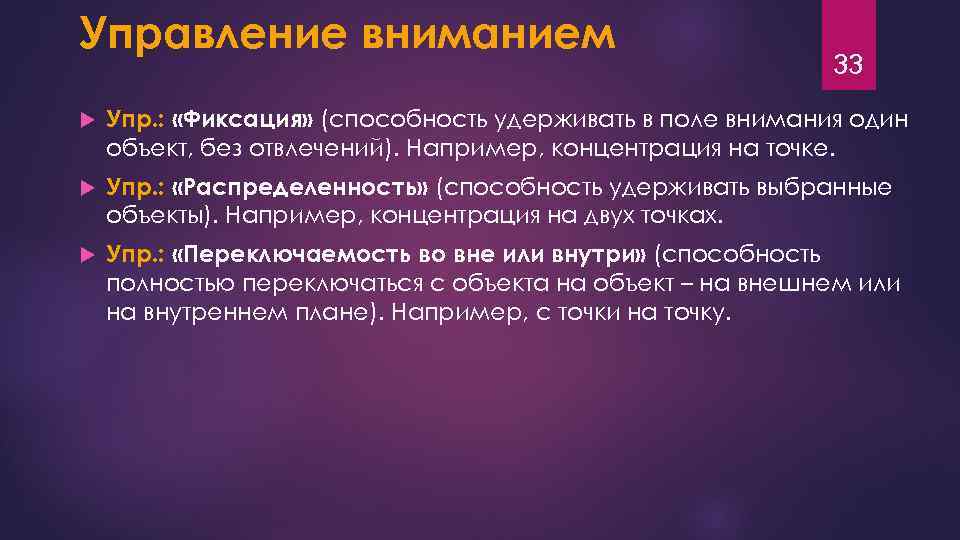 Управление вниманием

33

Упр.: «Фиксация» (способность удерживать в поле внимания один объект, без отвлечений). Например, концентрация на точке.

Упр.: «Распределенность» (способность удерживать выбранные объекты). Например, концентрация на двух точках.

Упр.: «Переключаемость во вне или внутри» (способность полностью переключаться с объекта на объект – на внешнем или на внутреннем плане). Например, с точки на точку.